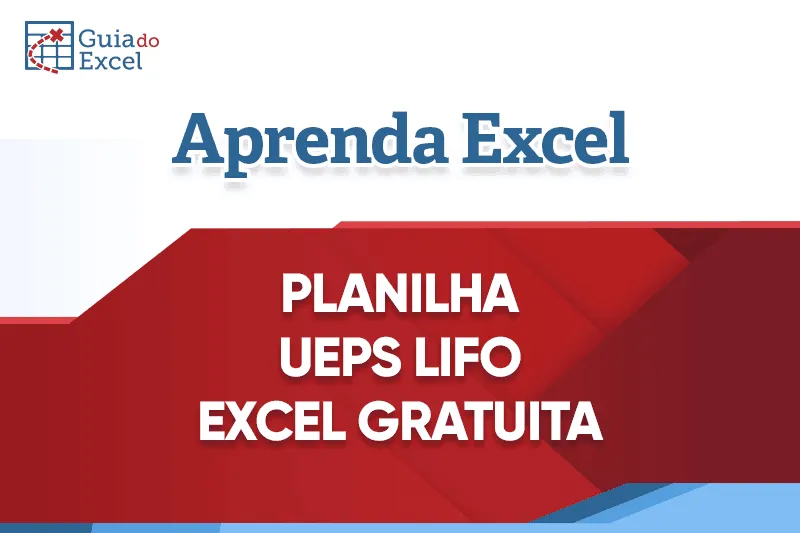 Guia do Excel

Aprenda Excel

PLANILHA
UEPS LIFO
EXCEL GRATUITA